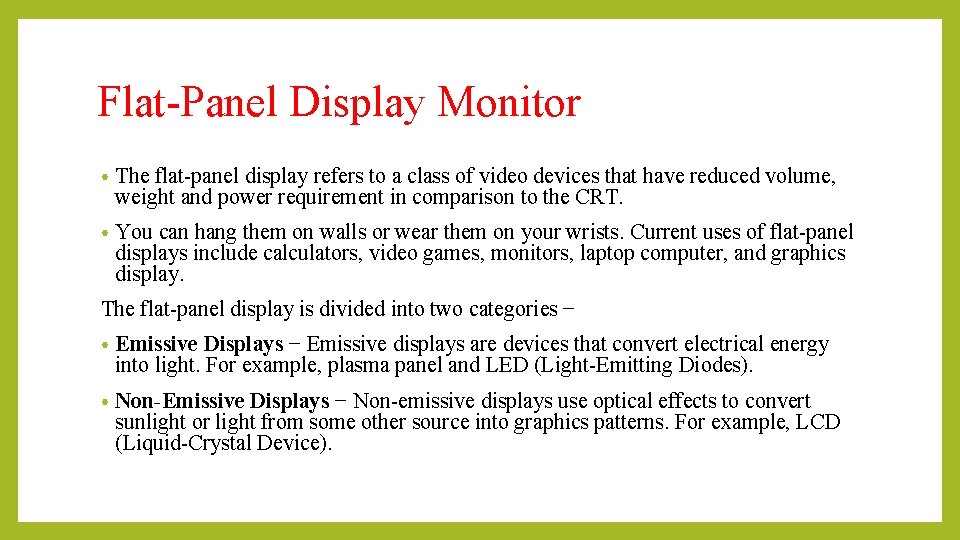 Flat-Panel Display Monitor

• The flat-panel display refers to a class of video devices that have reduced volume, weight and power requirement in comparison to the CRT.

• You can hang them on walls or wear them on your wrists. Current uses of flat-panel displays include calculators, video games, monitors, laptop computer, and graphics display.

The flat-panel display is divided into two categories −

• Emissive Displays − Emissive displays are devices that convert electrical energy into light. For example, plasma panel and LED (Light-Emitting Diodes).

• Non-Emissive Displays − Non-emissive displays use optical effects to convert sunlight or light from some other source into graphics patterns. For example, LCD (Liquid-Crystal Device).